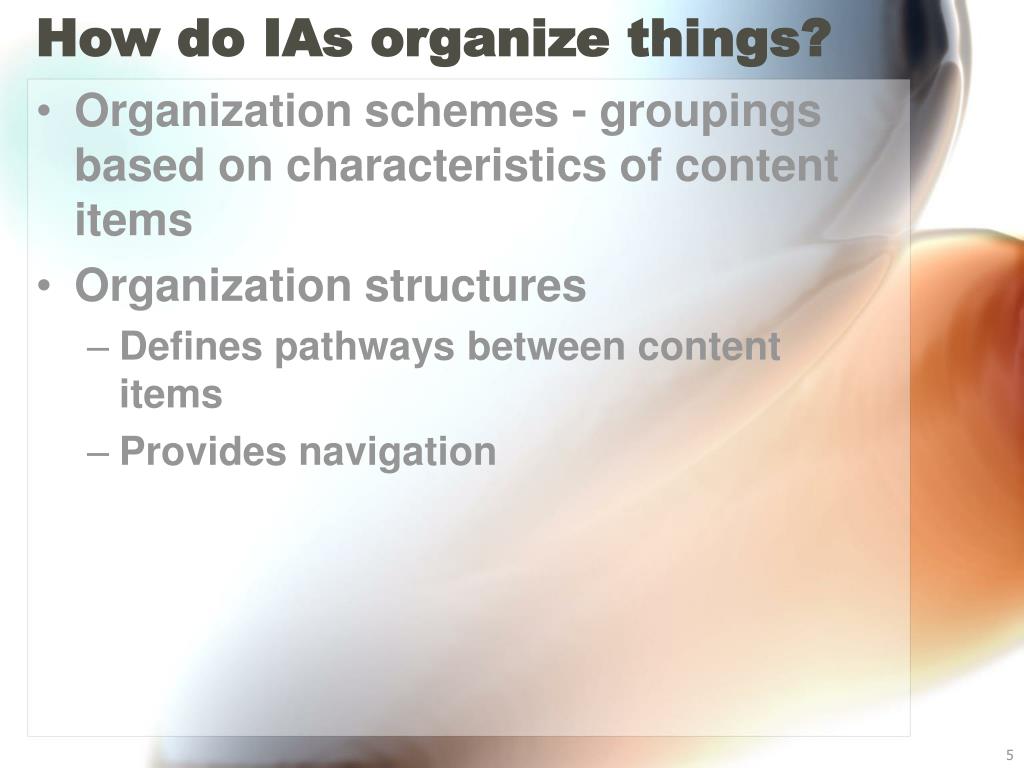 How do IAs organize things?

• Organization schemes - groupings based on characteristics of content items
• Organization structures
– Defines pathways between content items
– Provides navigation

5